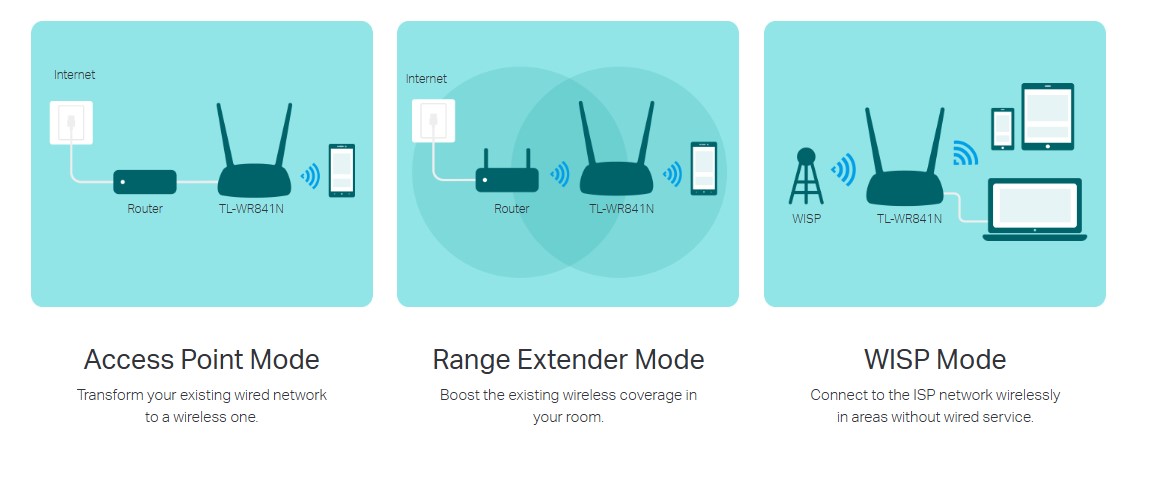 Internet

Router

TL-WR841N

Access Point Mode

Transform your existing wired network to a wireless one.

Internet

Router

TL-WR841N

Range Extender Mode

Boost the existing wireless coverage in your room.

WISP

TL-WR841N

WISP Mode

Connect to the ISP network wirelessly in areas without wired service.